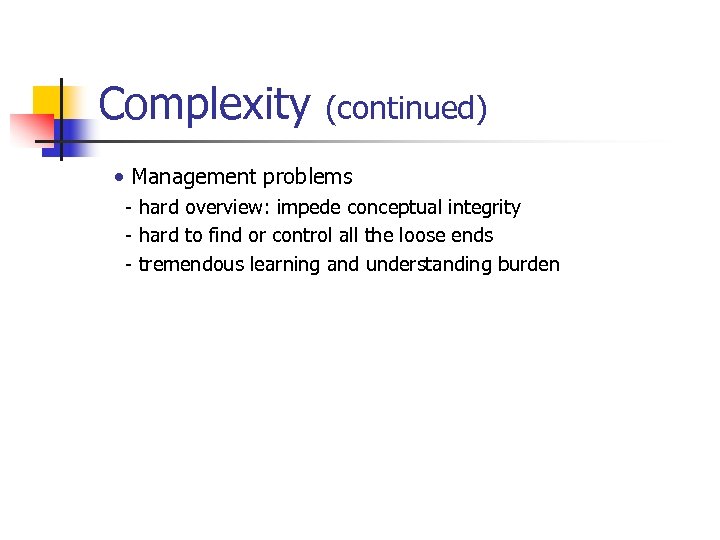 Complexity (continued)

• Management problems
- hard overview: impede conceptual integrity
- hard to find or control all the loose ends
- tremendous learning and understanding burden